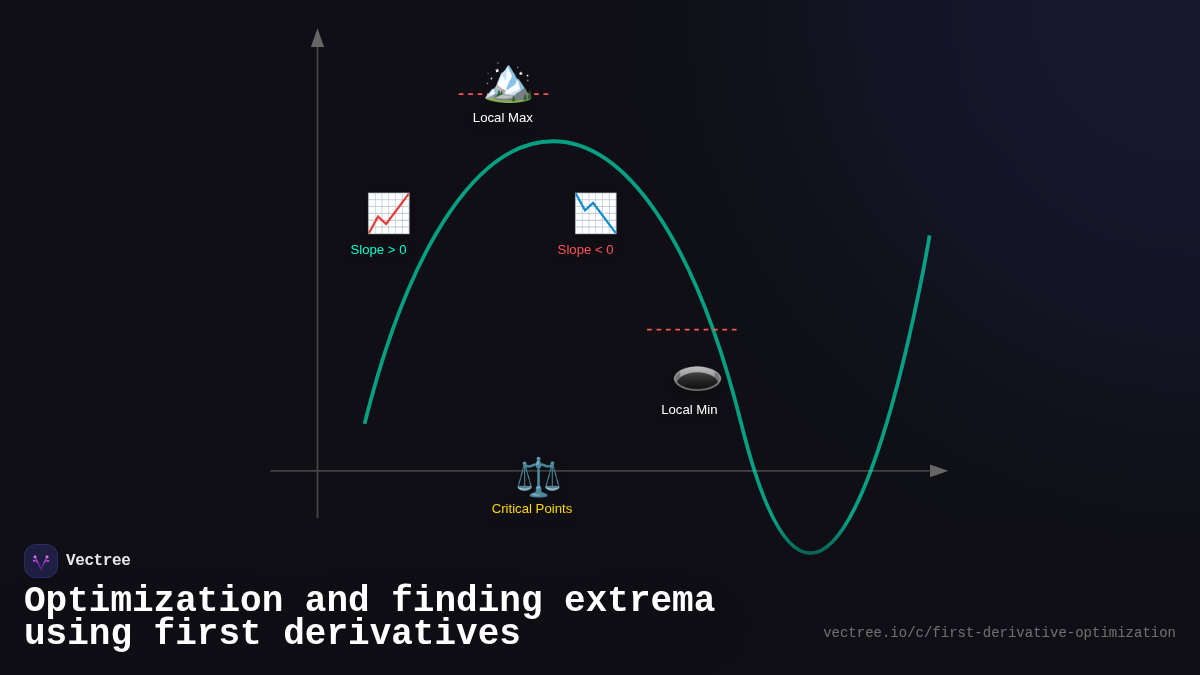 Local Max

Slope > 0

Slope < 0

Local Min

Critical Points

Vectree

Optimization and finding extrema using first derivatives

vectree.io/c/first-derivative-optimization